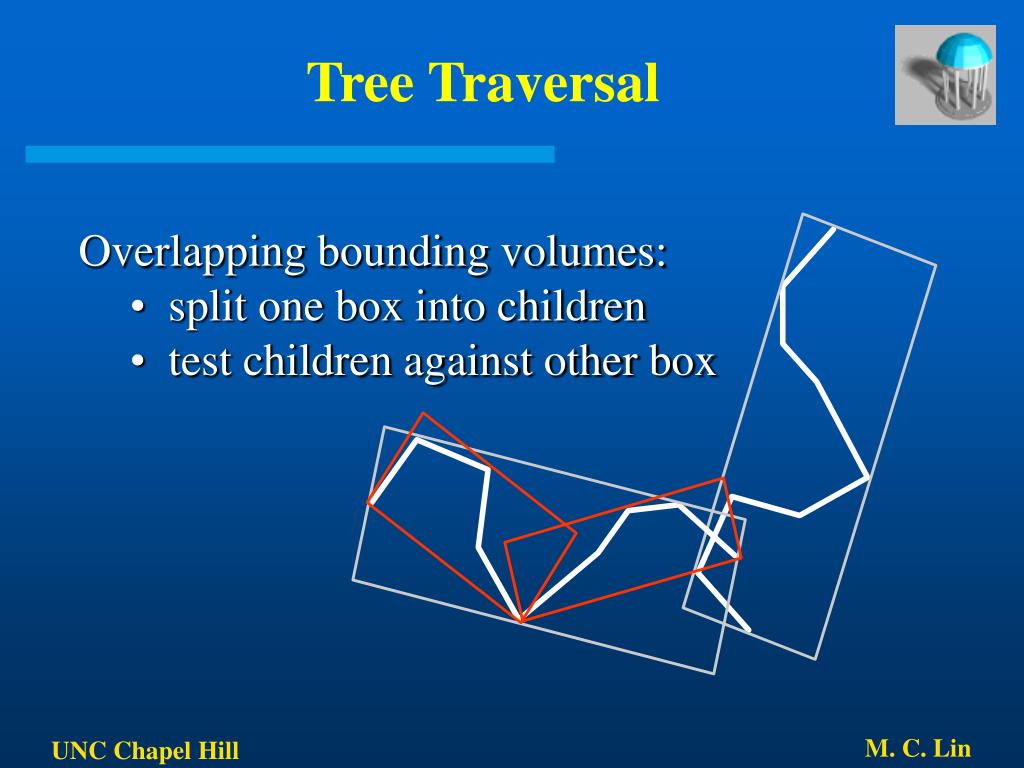 Tree Traversal

Overlapping bounding volumes:
• split one box into children
• test children against other box

UNC Chapel Hill

M. C. Lin